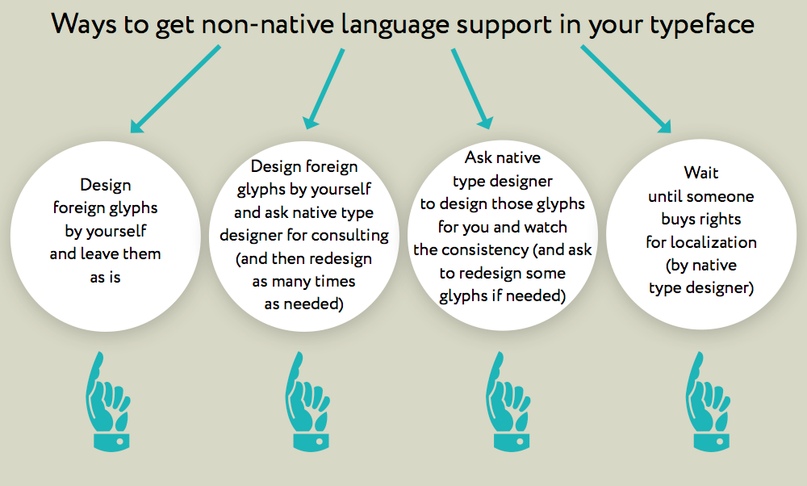 Ways to get non-native language support in your typeface

Design foreign glyphs by yourself and leave them as is

Design foreign glyphs by yourself and ask native type designer for consulting (and then redesign as many times as needed)

Ask native type designer to design those glyphs for you and watch the consistency (and ask to redesign some glyphs if needed)

Wait until someone buys rights for localization (by native type designer)